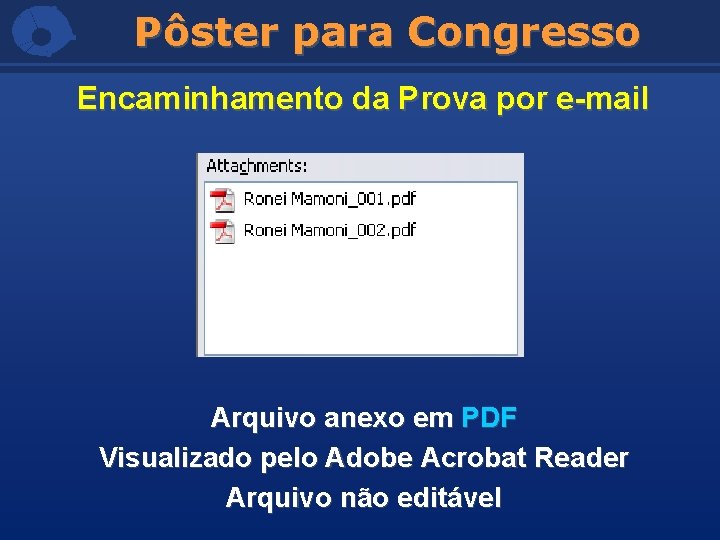 Pôster para Congresso

Encaminhamento da Prova por e-mail

Attachments:
Ronei Mamoni_001.pdf
Ronei Mamoni_002.pdf

Arquivo anexo em PDF
Visualizado pelo Adobe Acrobat Reader
Arquivo não editável